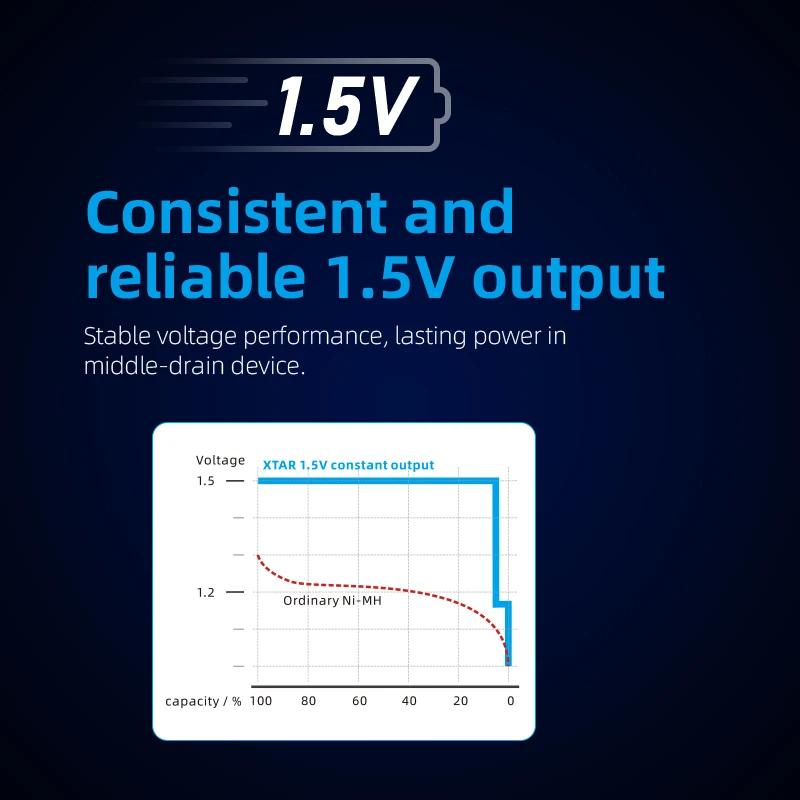 1.5V

Consistent and reliable 1.5V output

Stable voltage performance, lasting power in middle-drain device.

Voltage
XTAR 1.5V constant output
1.5
1.2
Ordinary Ni-MH
capacity / % 100 80 60 40 20 0